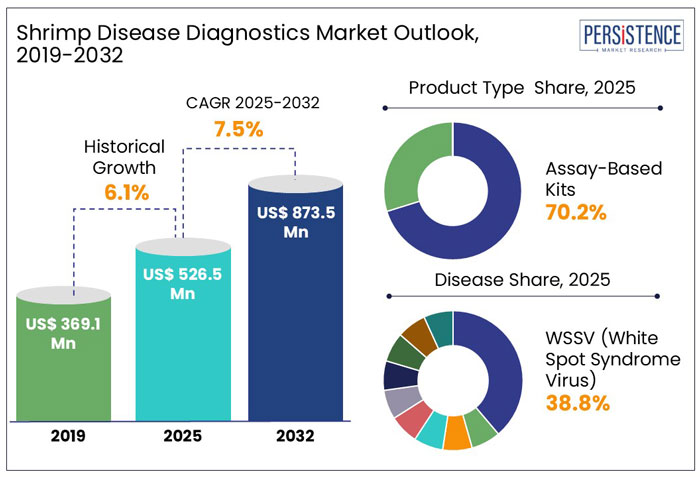 Shrimp Disease Diagnostics Market Outlook, 2019-2032

PERSISTENCE
MARKET RESEARCH

CAGR 2025-2032
7.5%

Historical Growth
6.1%

US$ 369.1 Mn

US$ 526.5 Mn

US$ 873.5 Mn

2019

2025

2032

Product Type Share, 2025

Assay-Based Kits
70.2%

Disease Share, 2025

WSSV (White Spot Syndrome Virus)
38.8%